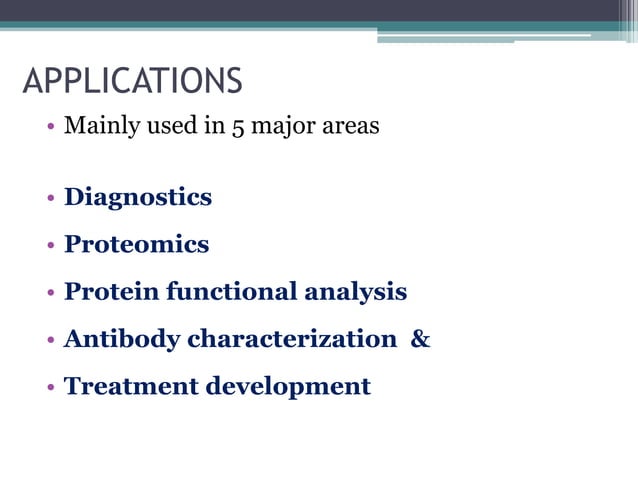 APPLICATIONS

• Mainly used in 5 major areas

• Diagnostics
• Proteomics
• Protein functional analysis
• Antibody characterization &
• Treatment development